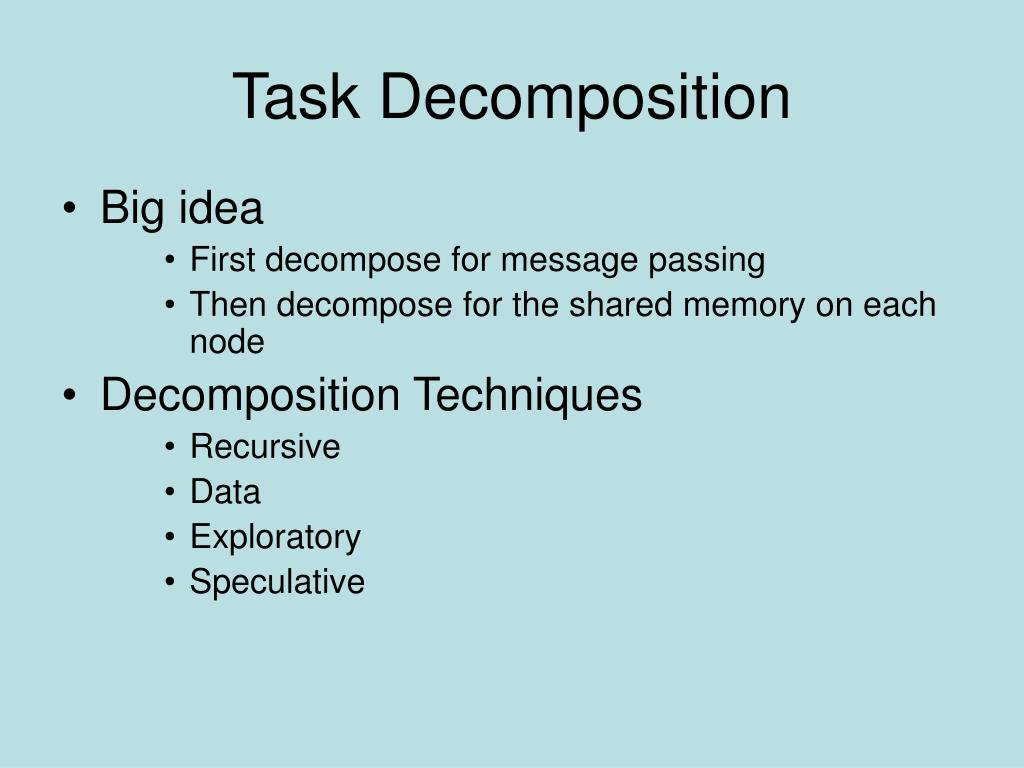 Task Decomposition

• Big idea
  • First decompose for message passing
  • Then decompose for the shared memory on each node
• Decomposition Techniques
  • Recursive
  • Data
  • Exploratory
  • Speculative